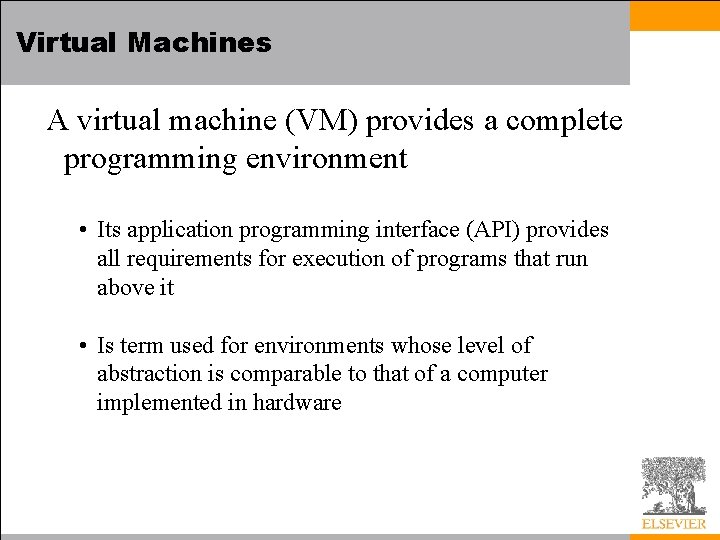 Virtual Machines

A virtual machine (VM) provides a complete programming environment

• Its application programming interface (API) provides all requirements for execution of programs that run above it

• Is term used for environments whose level of abstraction is comparable to that of a computer implemented in hardware

ELSEVIER